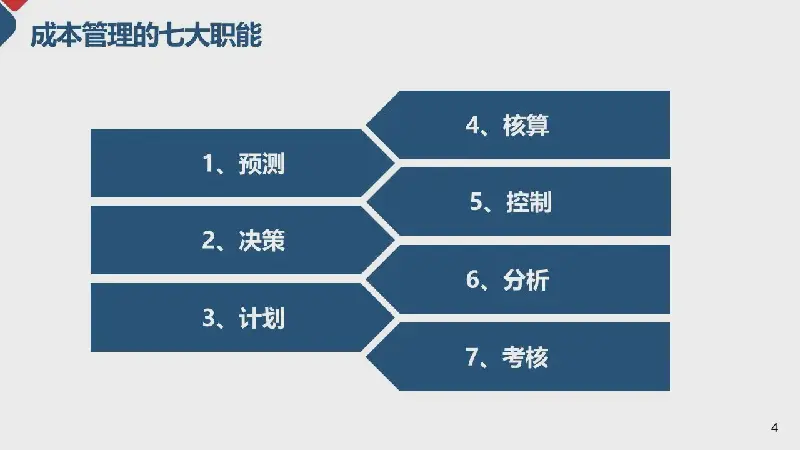 成本管理的七大职能

1、预测

2、决策

3、计划

4、核算

5、控制

6、分析

7、考核

4